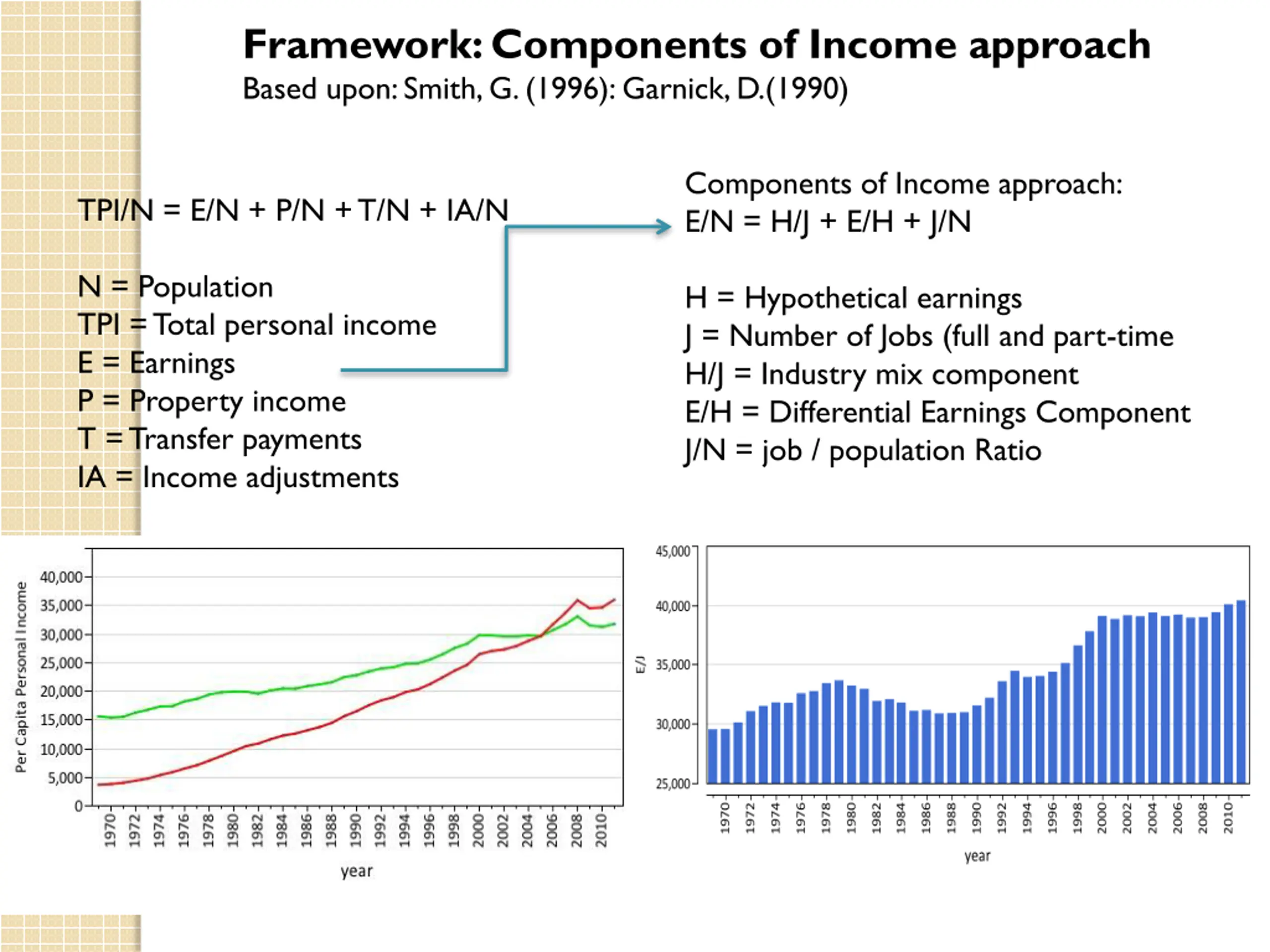 Framework: Components of Income approach
Based upon: Smith, G. (1996): Garnick, D.(1990)

TPI/N = E/N + P/N + T/N + IA/N

N = Population
TPI = Total personal income
E = Earnings
P = Property income
T = Transfer payments
IA = Income adjustments

Components of Income approach:
E/N = H/J + E/H + J/N

H = Hypothetical earnings
J = Number of Jobs (full and part-time
H/J = Industry mix component
E/H = Differential Earnings Component
J/N = job / population Ratio

Per Capita Personal Income
40,000
35,000
30,000
25,000
20,000
15,000
10,000
5,000
0
1970 1972 1974 1976 1978 1980 1982 1984 1986 1988 1990 1992 1994 1996 1998 2000 2002 2004 2006 2008 2010
year

E/J
45,000
40,000
35,000
30,000
25,000
1970 1972 1974 1976 1978 1980 1982 1984 1986 1988 1990 1992 1994 1996 1998 2000 2002 2004 2006 2008 2010
year